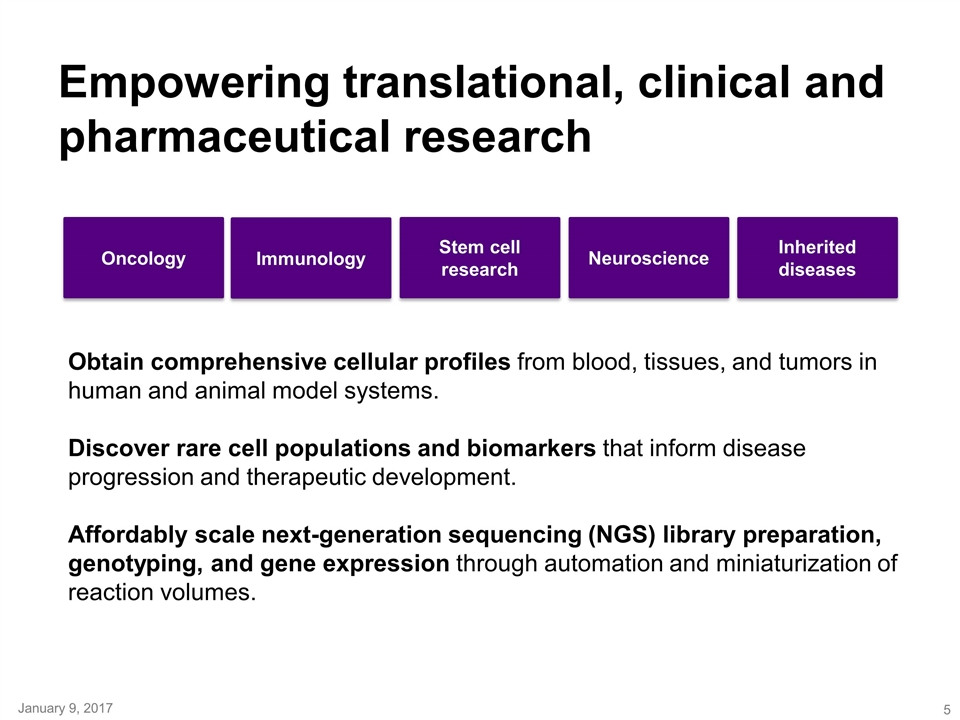 Empowering translational, clinical and pharmaceutical research

Oncology

Immunology

Stem cell research

Neuroscience

Inherited diseases

Obtain comprehensive cellular profiles from blood, tissues, and tumors in human and animal model systems.

Discover rare cell populations and biomarkers that inform disease progression and therapeutic development.

Affordably scale next-generation sequencing (NGS) library preparation, genotyping, and gene expression through automation and miniaturization of reaction volumes.

January 9, 2017

5